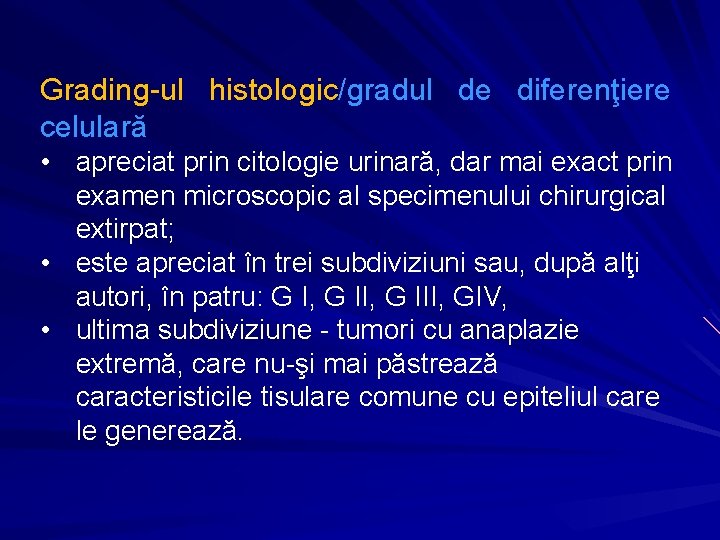 Grading-ul histologic/gradul de diferenţiere celulară

• apreciat prin citologie urinară, dar mai exact prin examen microscopic al specimenului chirurgical extirpat;
• este apreciat în trei subdiviziuni sau, după alţi autori, în patru: G I, G II, G III, GIV,
• ultima subdiviziune - tumori cu anaplazie extremă, care nu-şi mai păstrează caracteristicile tisulare comune cu epiteliul care le generează.